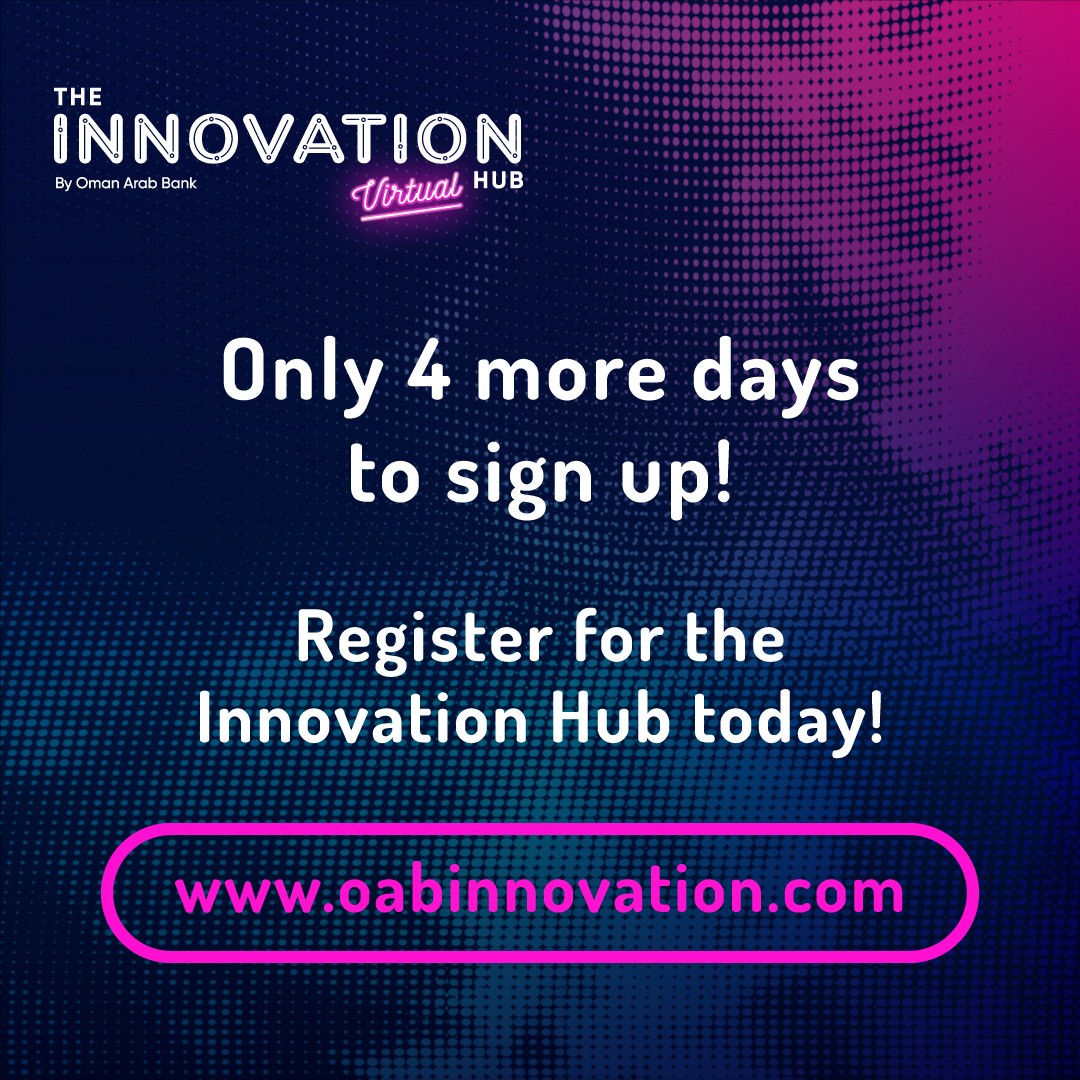 THE
INNOVATION
By Oman Arab Bank
Virtual HUB

Only 4 more days to sign up!

Register for the Innovation Hub today!

www.oabinnovation.com